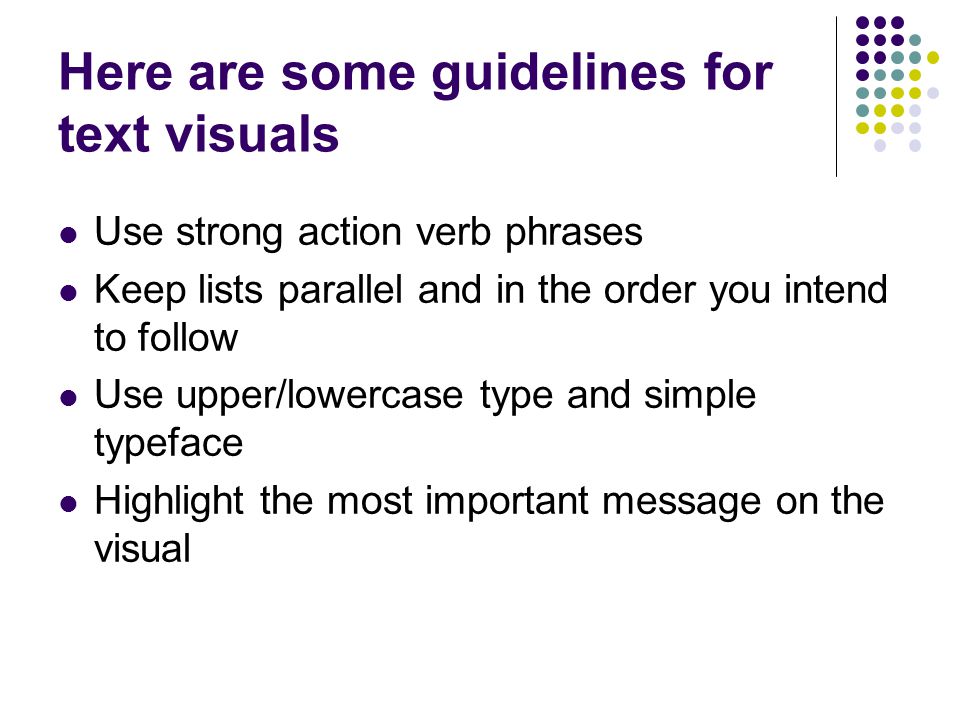 Here are some guidelines for text visuals

- Use strong action verb phrases
- Keep lists parallel and in the order you intend to follow
- Use upper/lowercase type and simple typeface
- Highlight the most important message on the visual